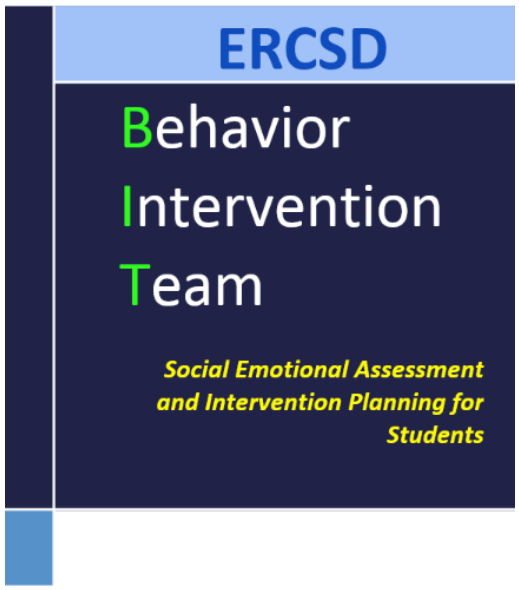 ERCSD

Behavior
Intervention
Team

Social Emotional Assessment and Intervention Planning for Students